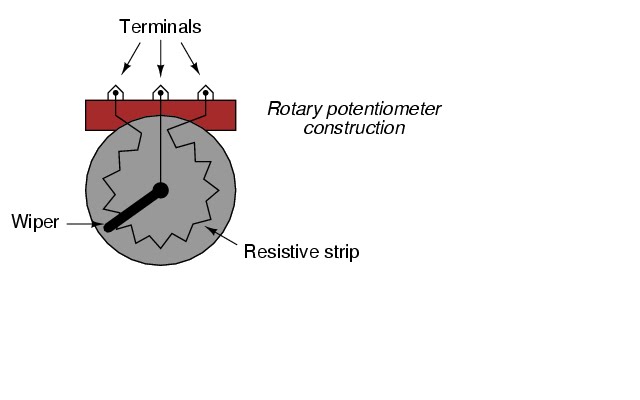 Terminals

Rotary potentiometer construction

Wiper

Resistive strip